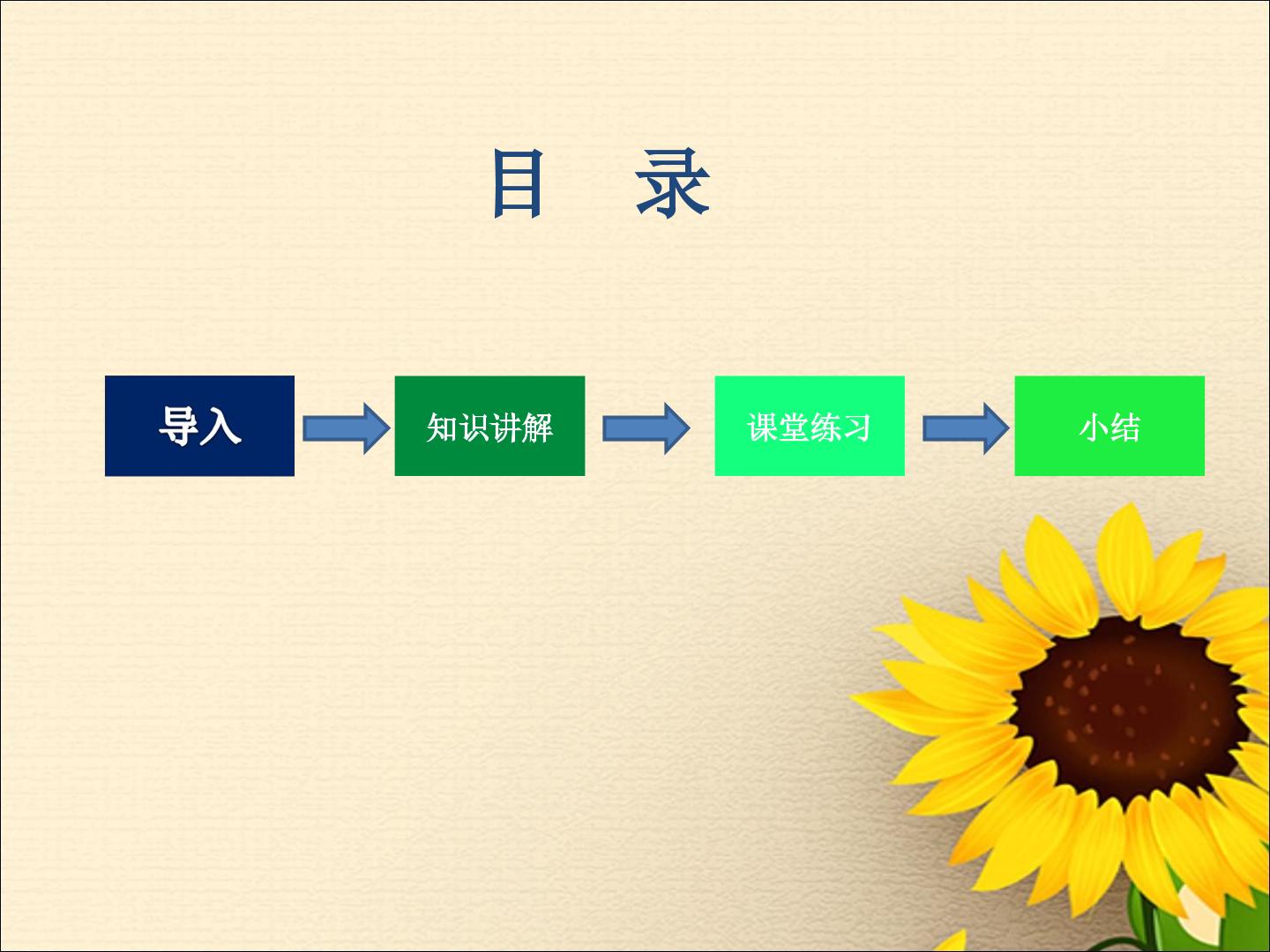 目 录

导入

知识讲解

课堂练习

小结